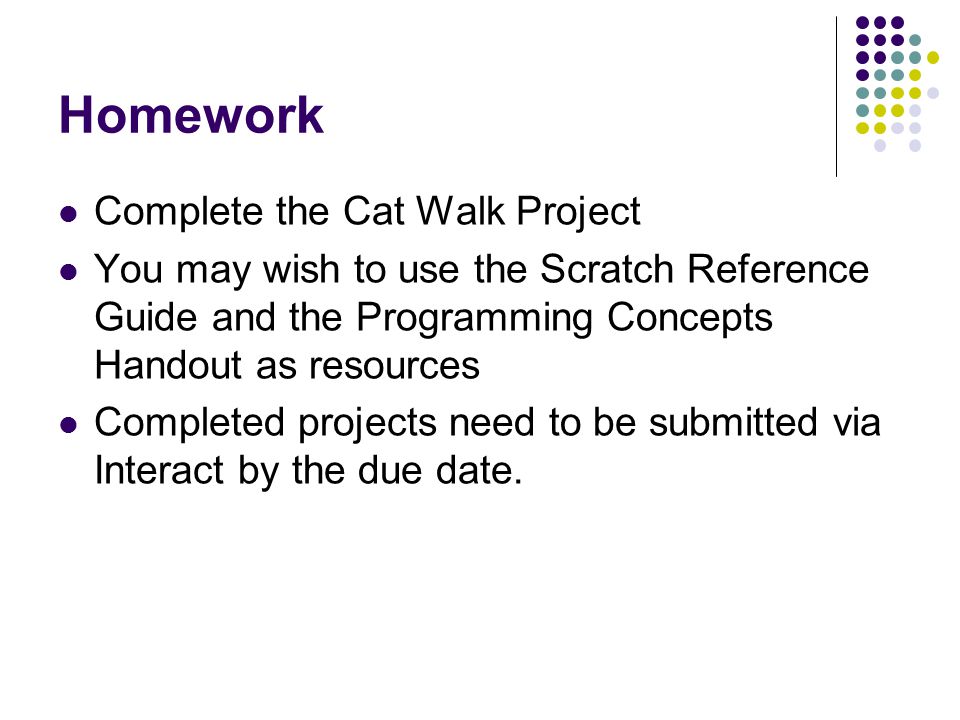 Homework

- Complete the Cat Walk Project
- You may wish to use the Scratch Reference Guide and the Programming Concepts Handout as resources
- Completed projects need to be submitted via Interact by the due date.